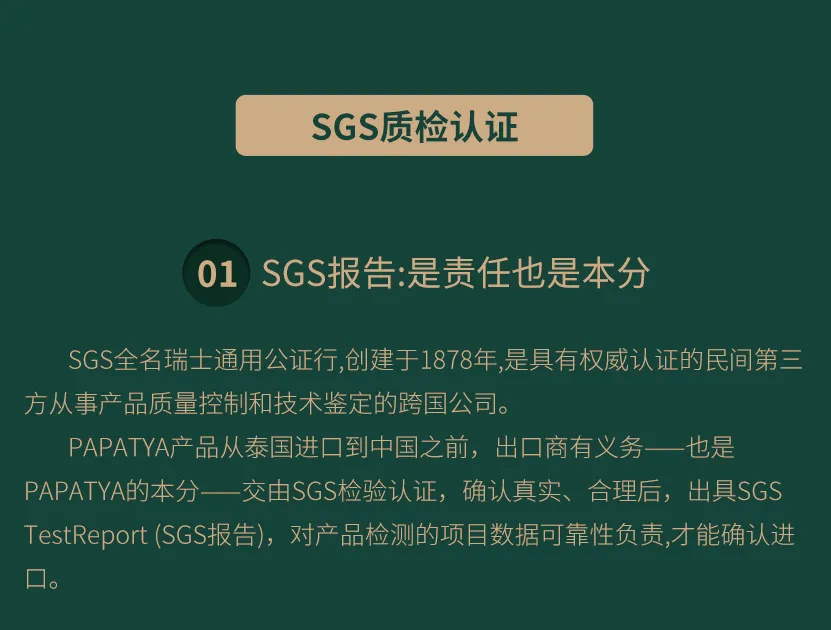 SGS质检认证

01 SGS报告:是责任也是本分

SGS全名瑞士通用公证行,创建于1878年,是具有权威认证的民间第三方从事产品质量控制和技术鉴定的跨国公司。

PAPATYA产品从泰国进口到中国之前，出口商有义务——也是PAPATYA的本分——交由SGS检验认证，确认真实、合理后，出具SGS TestReport (SGS报告)，对产品检测的项目数据可靠性负责,才能确认进口。